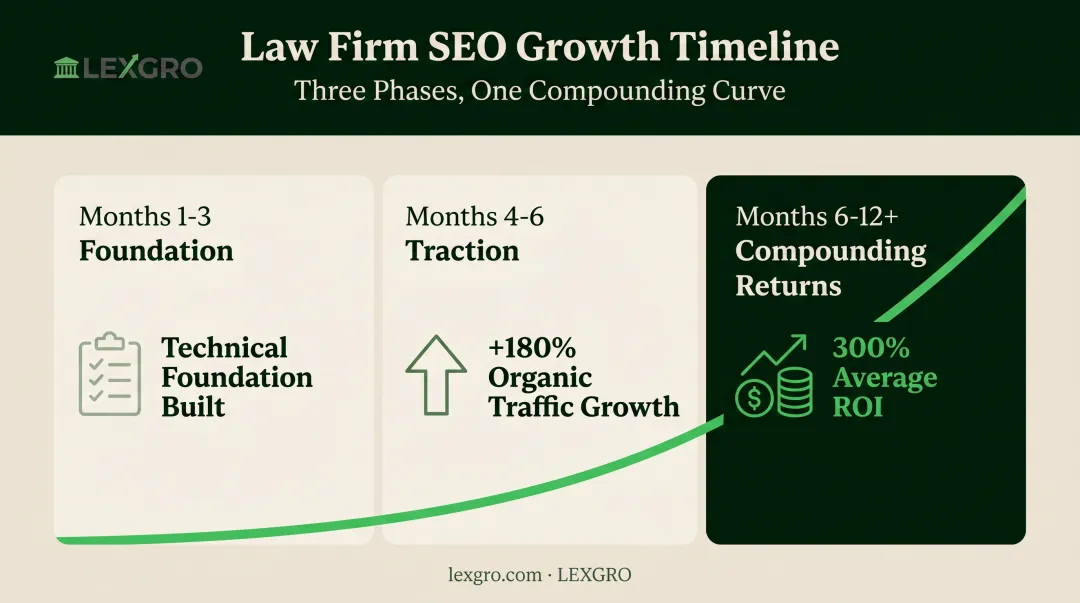 LEXGRO

Law Firm SEO Growth Timeline

Three Phases, One Compounding Curve

Months 1-3
Foundation

Technical Foundation Built

Months 4-6
Traction

+180% Organic Traffic Growth

Months 6-12+
Compounding Returns

300% Average ROI

lexgro.com · LEXGRO